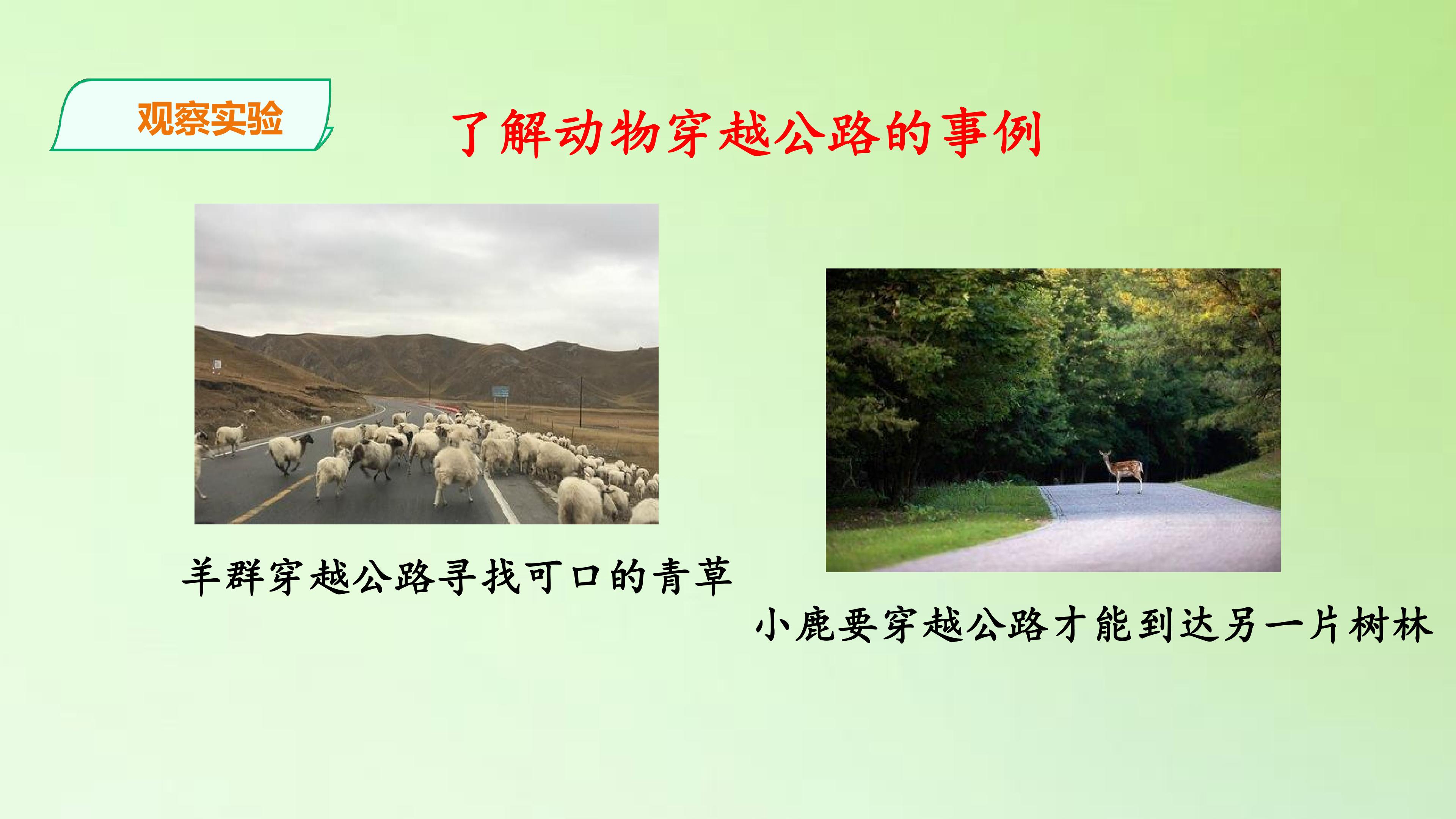 观察实验

了解动物穿越公路的事例

羊群穿越公路寻找可口的青草

小鹿要穿越公路才能到达另一片树林